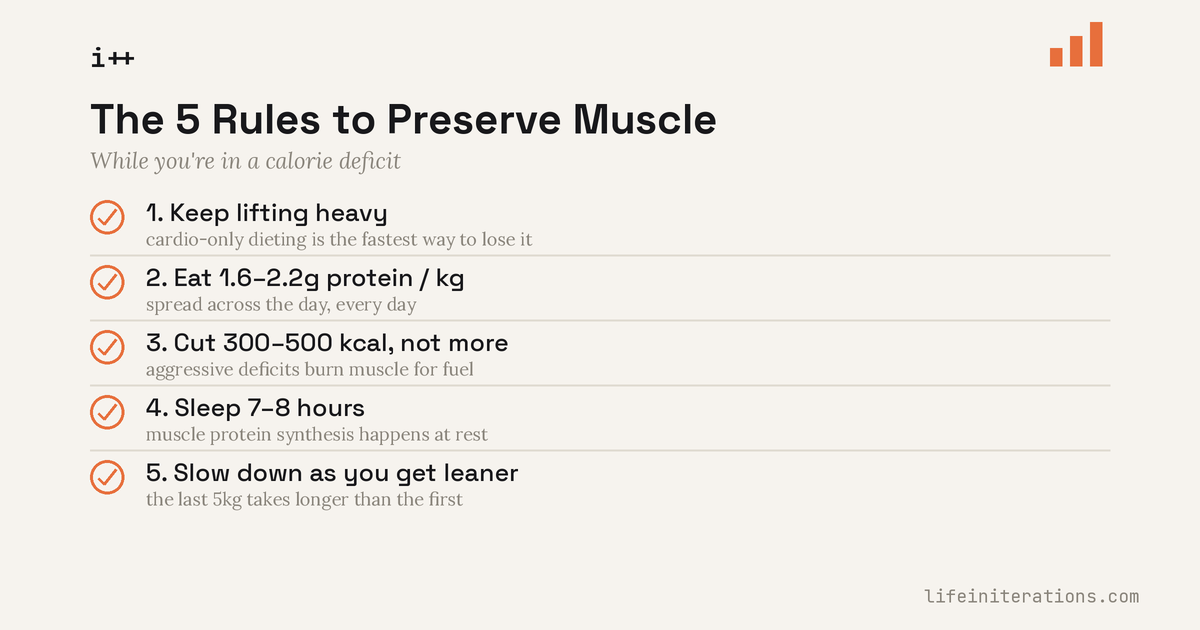 i++

The 5 Rules to Preserve Muscle

While you're in a calorie deficit

1. Keep lifting heavy
cardio-only dieting is the fastest way to lose it

2. Eat 1.6–2.2g protein / kg
spread across the day, every day

3. Cut 300–500 kcal, not more
aggressive deficits burn muscle for fuel

4. Sleep 7–8 hours
muscle protein synthesis happens at rest

5. Slow down as you get leaner
the last 5kg takes longer than the first

lifeiniterations.com